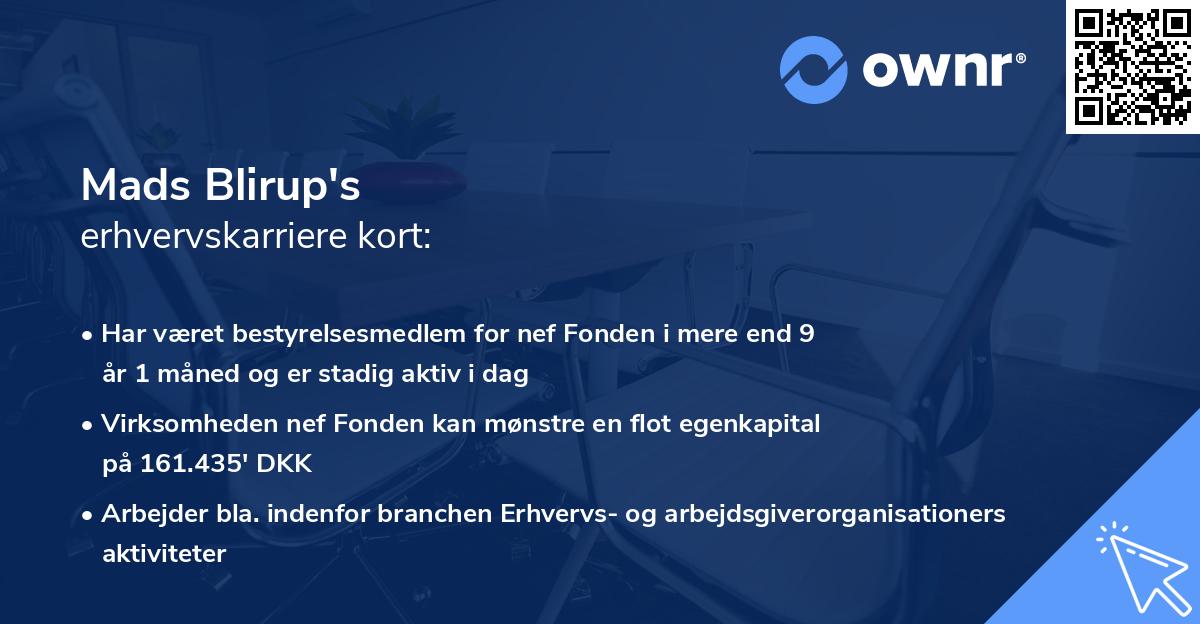 ownr®

Mads Blirup's
erhvervskarriere kort:

• Har været bestyrelsesmedlem for nef Fonden i mere end 9 år 1 måned og er stadig aktiv i dag

• Virksomheden nef Fonden kan mønstre en flot egenkapital på 161.435' DKK

• Arbejder bla. indenfor branchen Erhvervs- og arbejdsgiverorganisationers aktiviteter